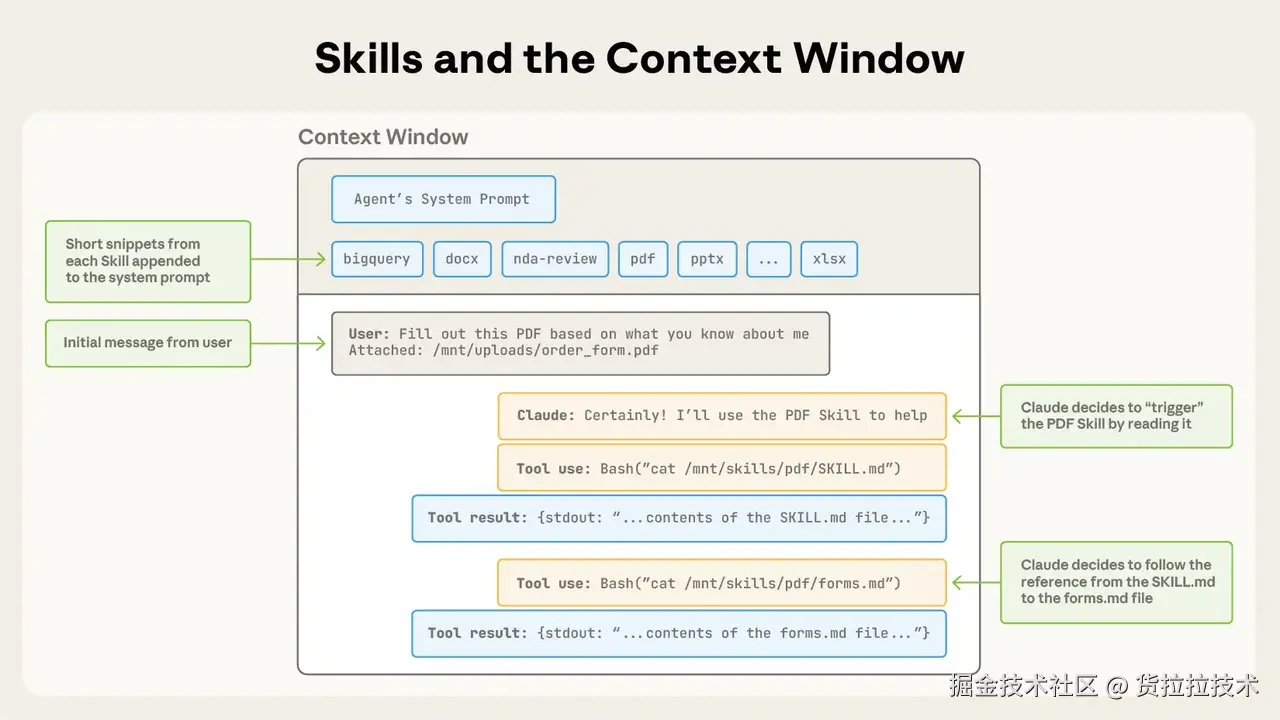 Skills and the Context Window

Context Window

Agent's System Prompt

Short snippets from each Skill appended to the system prompt

bigquery docx nda-review pdf pptx ... xlsx

Initial message from user

User: Fill out this PDF based on what you know about me
Attached: /mnt/uploads/order_form.pdf

Claude: Certainly! I'll use the PDF Skill to help

Claude decides to "trigger" the PDF Skill by reading it

Tool use: Bash("cat /mnt/skills/pdf/SKILL.md")

Tool result: {stdout: "...contents of the SKILL.md file..."}

Tool use: Bash("cat /mnt/skills/pdf/forms.md")

Claude decides to follow the reference from the SKILL.md to the forms.md file

Tool result: {stdout: "...contents of the forms.md file..."}

掘金技术社区 @ 货拉拉技术